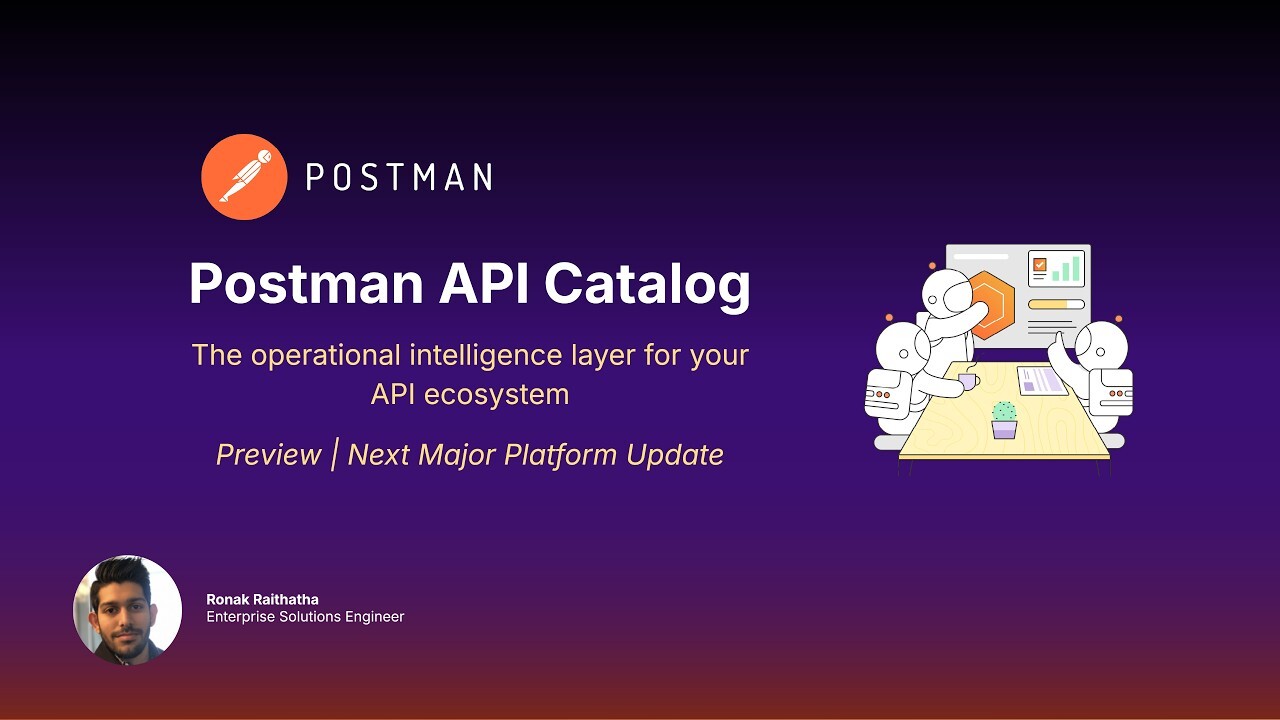 POSTMAN

Postman API Catalog

The operational intelligence layer for your API ecosystem

Preview | Next Major Platform Update

Ronak Raithatha
Enterprise Solutions Engineer